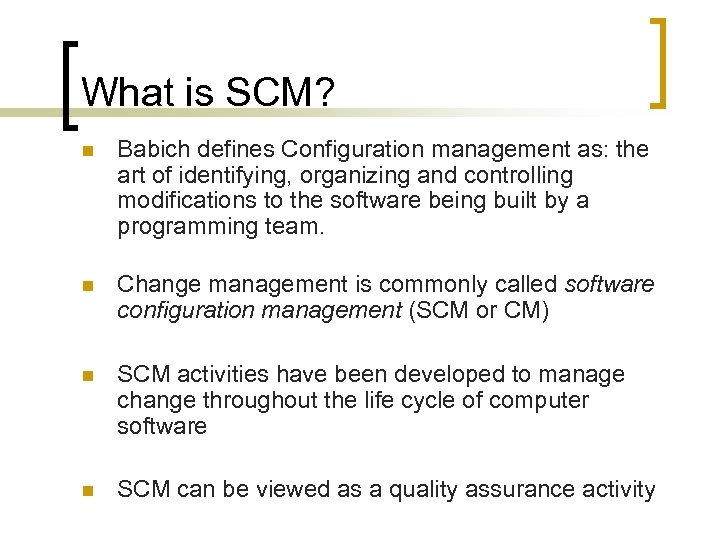 What is SCM?

Babich defines Configuration management as: the art of identifying, organizing and controlling modifications to the software being built by a programming team.

Change management is commonly called software configuration management (SCM or CM)

SCM activities have been developed to manage change throughout the life cycle of computer software

SCM can be viewed as a quality assurance activity